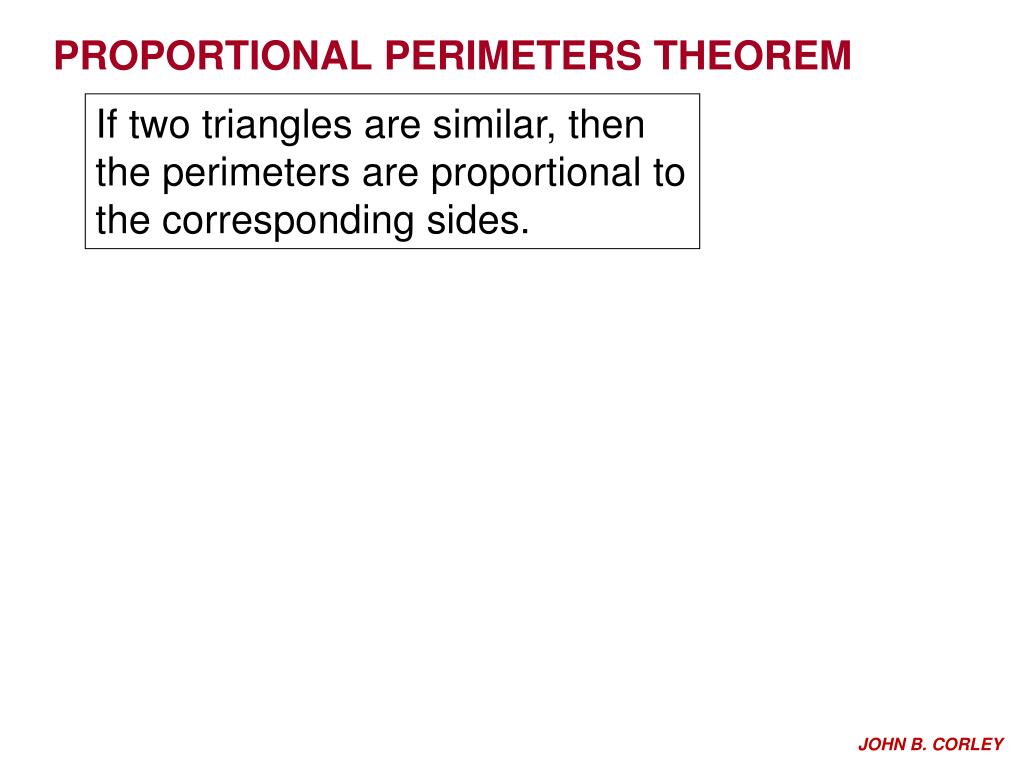 PROPORTIONAL PERIMETERS THEOREM

If two triangles are similar, then the perimeters are proportional to the corresponding sides.

JOHN B. CORLEY